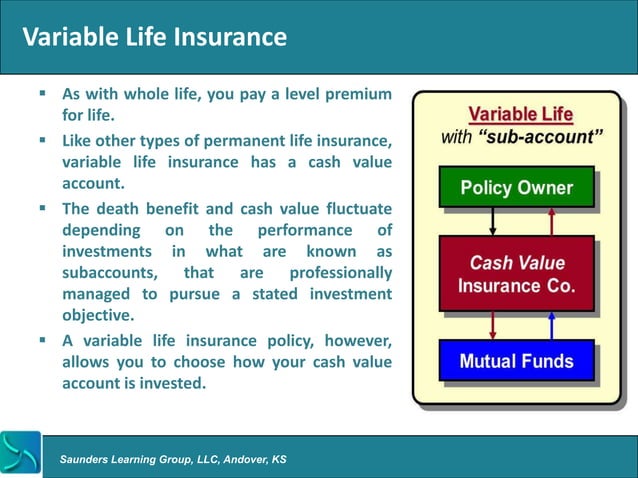 Variable Life Insurance

▪ As with whole life, you pay a level premium for life.

▪ Like other types of permanent life insurance, variable life insurance has a cash value account.

▪ The death benefit and cash value fluctuate depending on the performance of investments in what are known as subaccounts, that are professionally managed to pursue a stated investment objective.

▪ A variable life insurance policy, however, allows you to choose how your cash value account is invested.

Variable Life
with "sub-account"

Policy Owner

Cash Value
Insurance Co.

Mutual Funds

Saunders Learning Group, LLC, Andover, KS